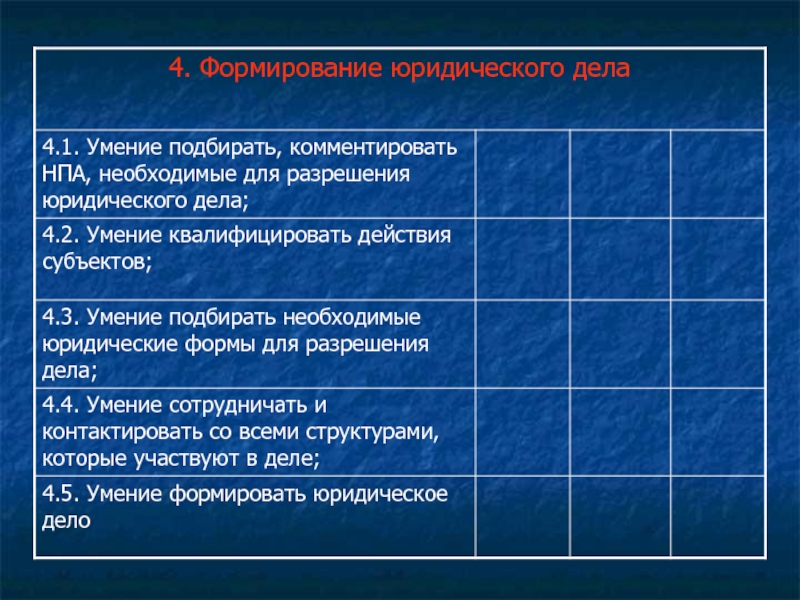 | 4. Формирование юридического дела | | | |
|---|---|---|---|
| 4.1. Умение подбирать, комментировать НПА, необходимые для разрешения юридического дела; | | | |
| 4.2. Умение квалифицировать действия субъектов; | | | |
| 4.3. Умение подбирать необходимые юридические формы для разрешения дела; | | | |
| 4.4. Умение сотрудничать и контактировать со всеми структурами, которые участвуют в деле; | | | |
| 4.5. Умение формировать юридическое дело | | | |